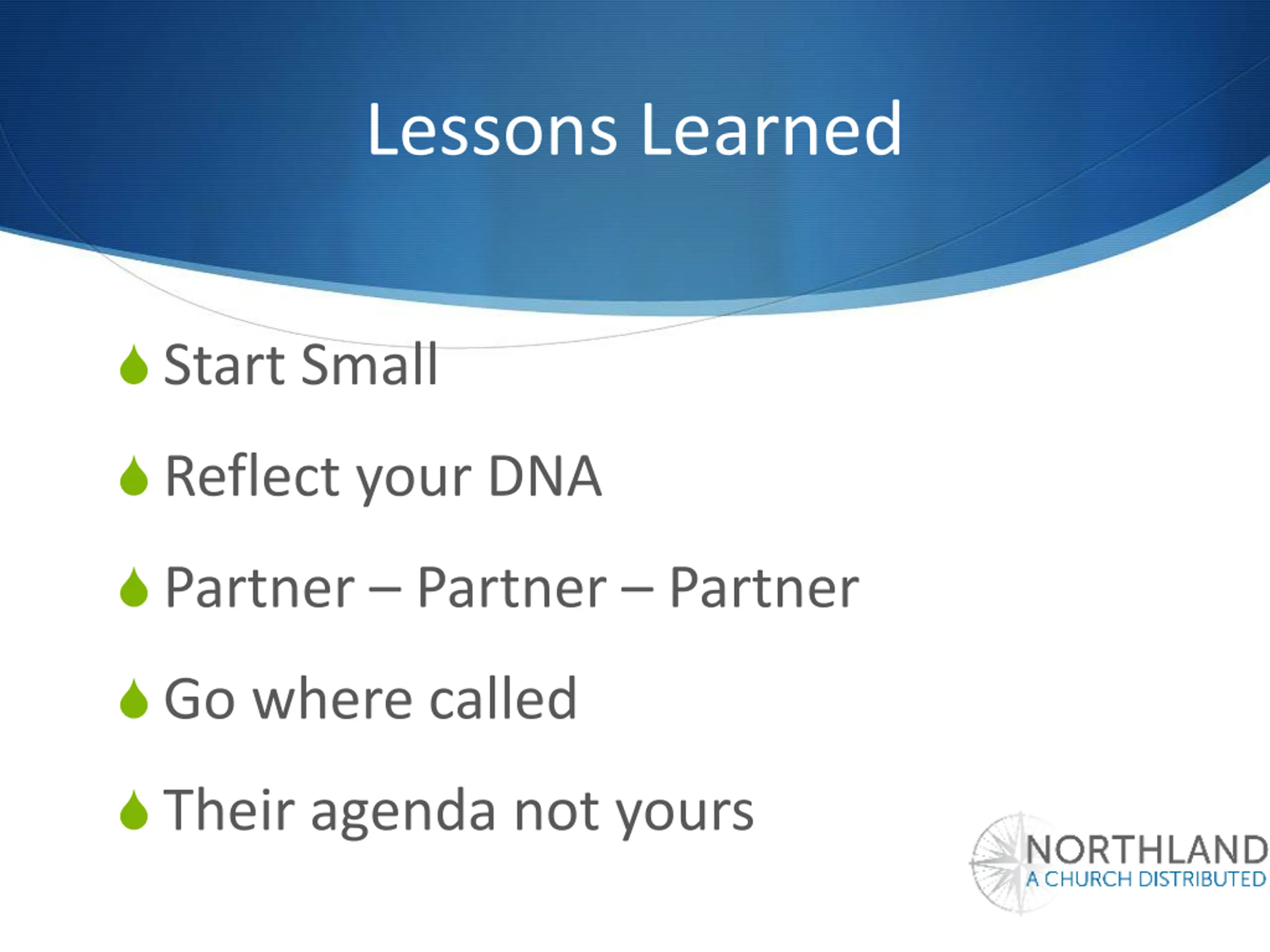 Lessons Learned

Start Small

Reflect your DNA

Partner – Partner – Partner

Go where called

Their agenda not yours

NORTHLAND
A CHURCH DISTRIBUTED